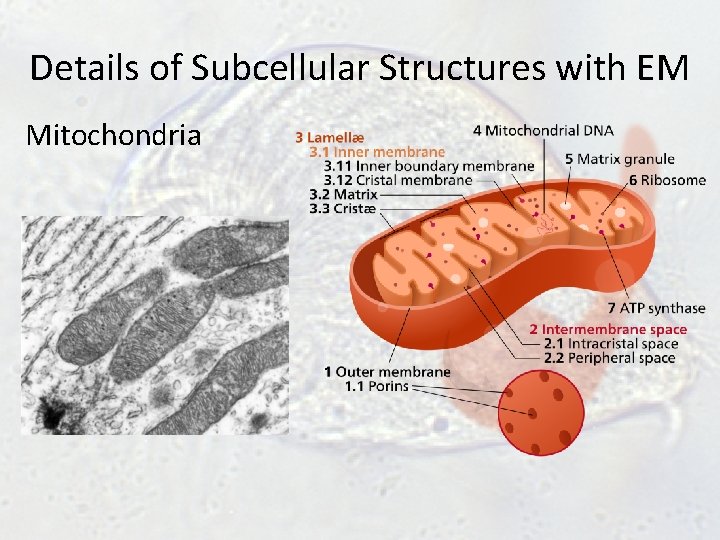 Details of Subcellular Structures with EM

Mitochondria

3 Lamellæ
3.1 Inner membrane
3.11 Inner boundary membrane
3.12 Cristal membrane
3.2 Matrix
3.3 Cristæ

4 Mitochondrial DNA
5 Matrix granule
6 Ribosome
7 ATP synthase

2 Intermembrane space
2.1 Intracristal space
2.2 Peripheral space

1 Outer membrane
1.1 Porins